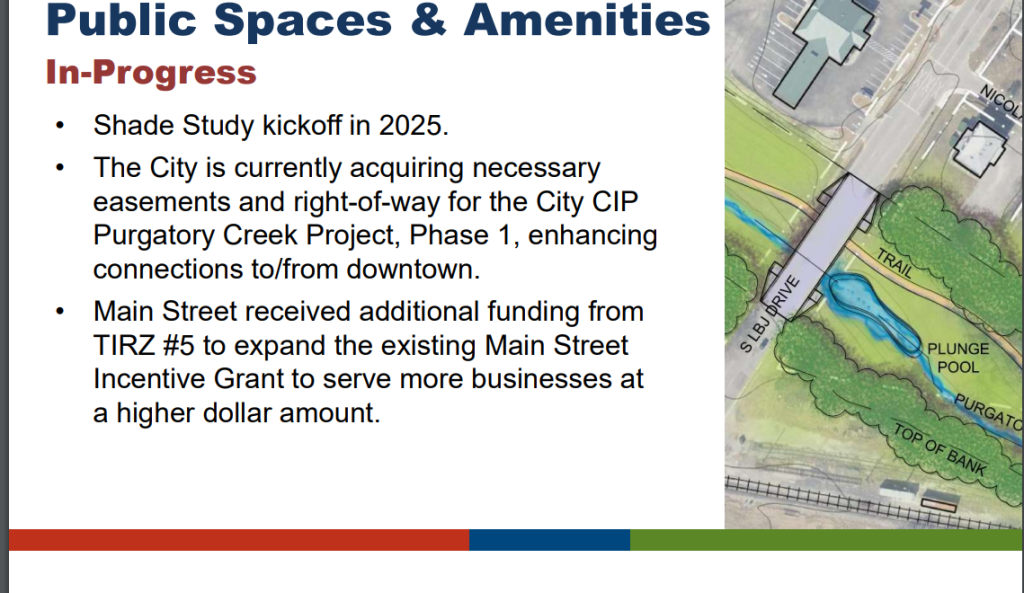 Public Spaces & Amenities
In-Progress

• Shade Study kickoff in 2025.

• The City is currently acquiring necessary easements and right-of-way for the City CIP Purgatory Creek Project, Phase 1, enhancing connections to/from downtown.

• Main Street received additional funding from TIRZ #5 to expand the existing Main Street Incentive Grant to serve more businesses at a higher dollar amount.

NICOL

TRAIL

S LBJ DRIVE

PLUNGE POOL

PURGATO

TOP OF BANK